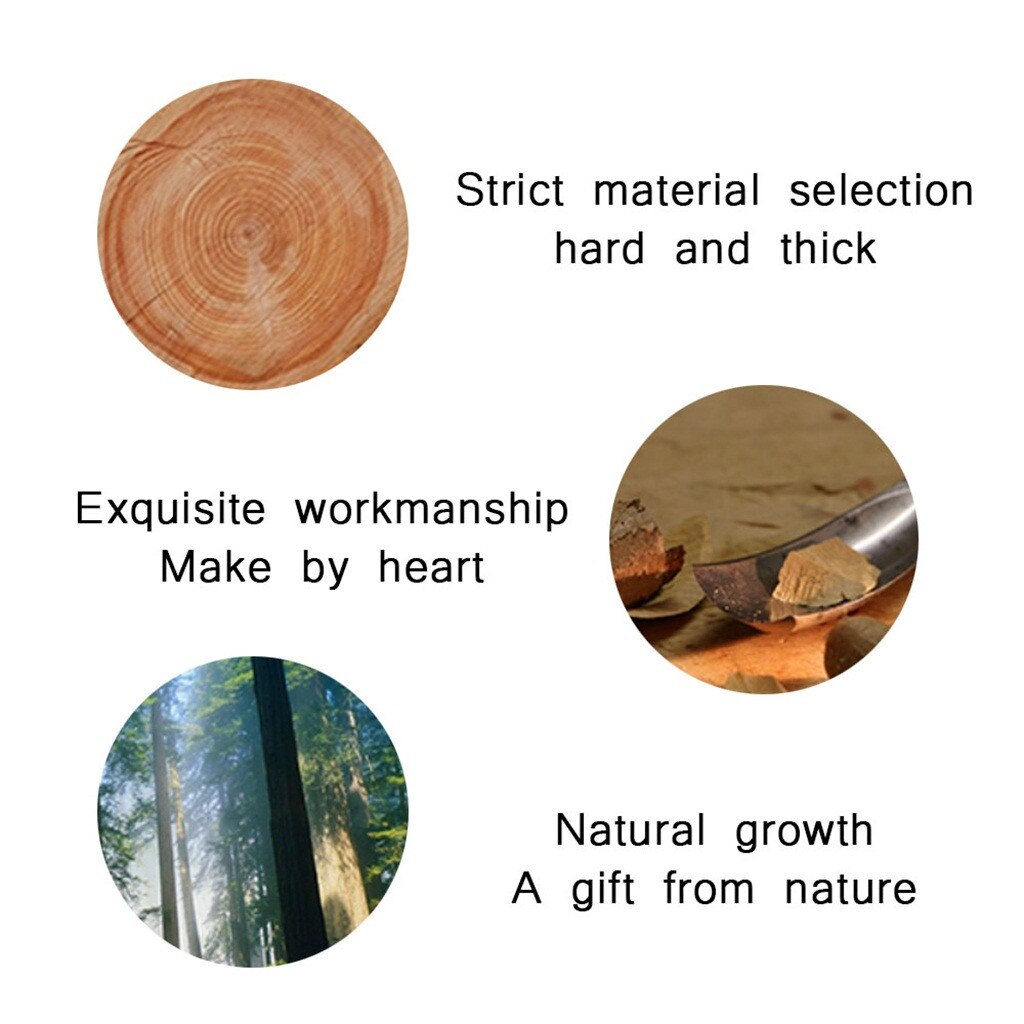 Strict material selection
hard and thick

Exquisite workmanship
Make by heart

Natural growth
A gift from nature